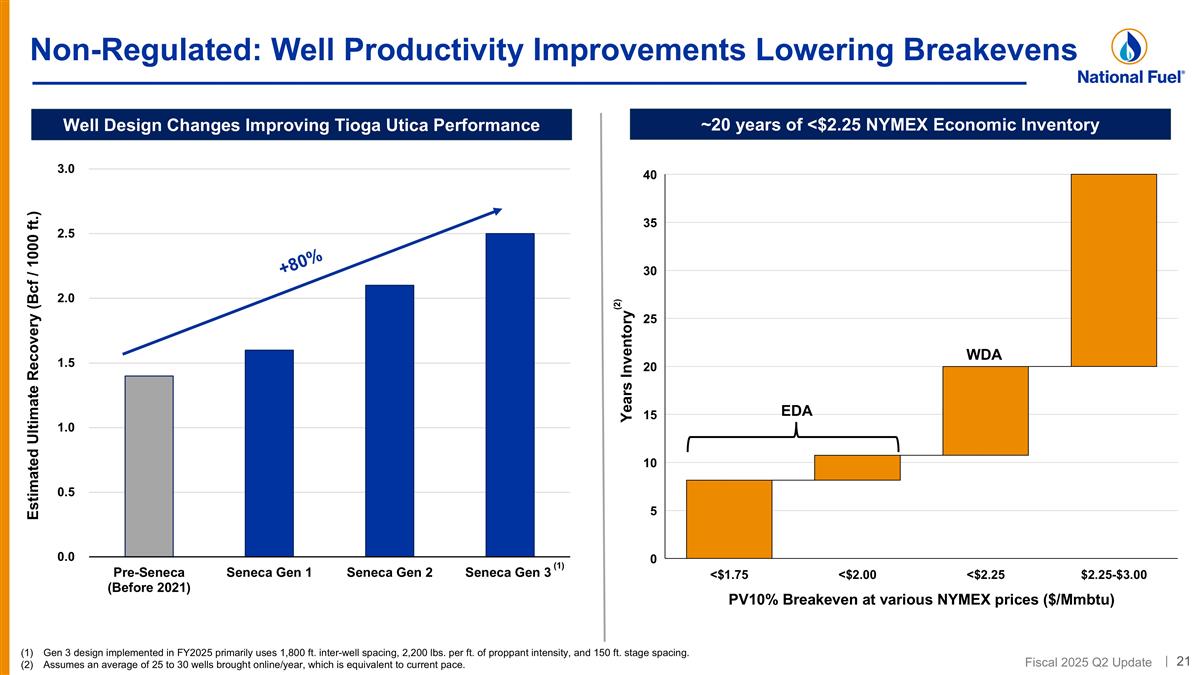 Non-Regulated: Well Productivity Improvements Lowering Breakevens

National Fuel®

Well Design Changes Improving Tioga Utica Performance

Estimated Ultimate Recovery (Bcf / 1000 ft.)

3.0
2.5
2.0
1.5
1.0
0.5
0.0

+80%

Pre-Seneca (Before 2021)
Seneca Gen 1
Seneca Gen 2
Seneca Gen 3 (1)

~20 years of <$2.25 NYMEX Economic Inventory

Years Inventory (2)

40
35
30
25
20
15
10
5
0

EDA
WDA

<$1.75
<$2.00
<$2.25
$2.25-$3.00

PV10% Breakeven at various NYMEX prices ($/Mmbtu)

(1) Gen 3 design implemented in FY2025 primarily uses 1,800 ft. inter-well spacing, 2,200 lbs. per ft. of proppant intensity, and 150 ft. stage spacing.
(2) Assumes an average of 25 to 30 wells brought online/year, which is equivalent to current pace.

Fiscal 2025 Q2 Update | 21